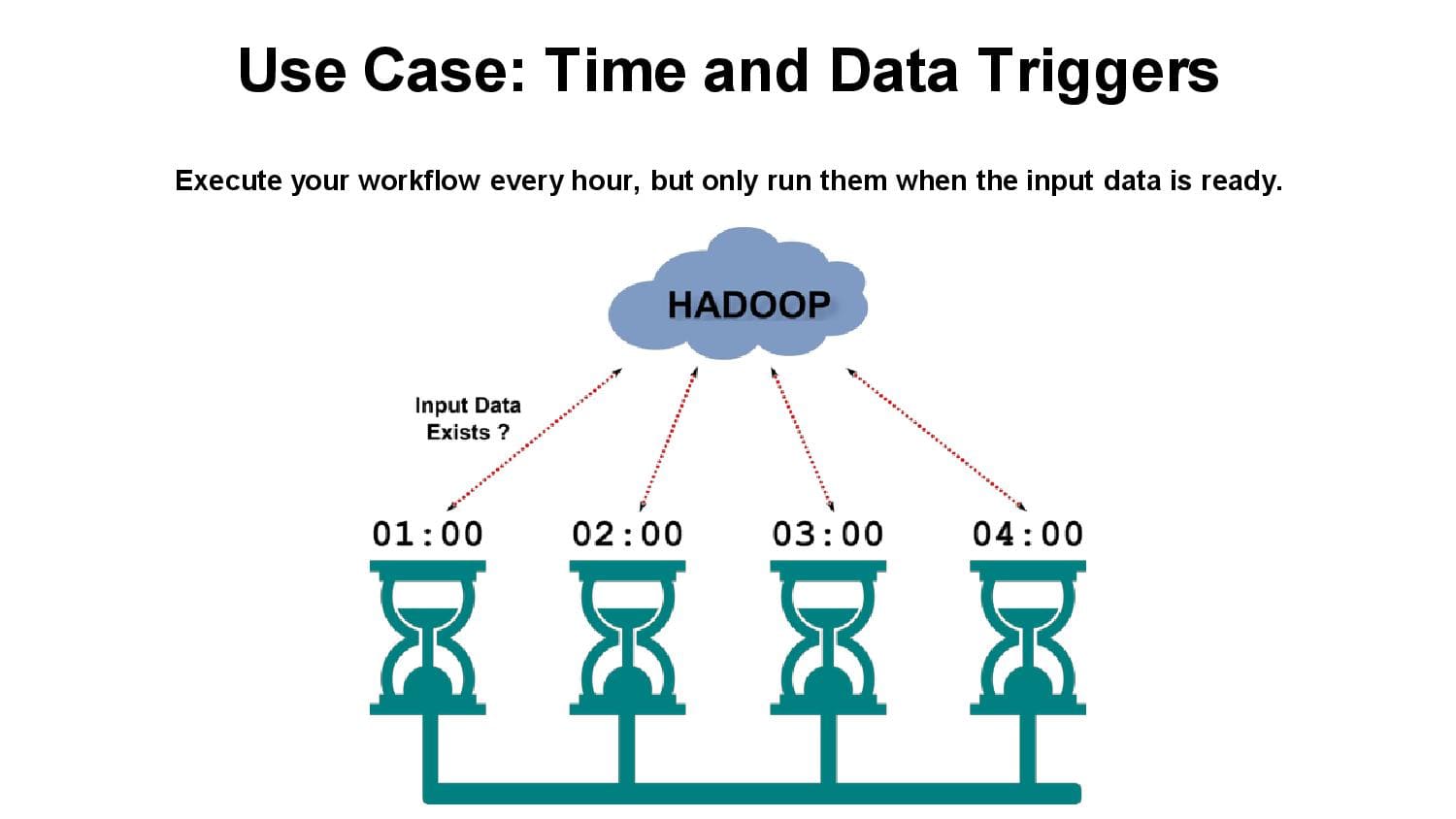 Use Case: Time and Data Triggers

Execute your workflow every hour, but only run them when the input data is ready.

HADOOP

Input Data Exists ?

01:00

02:00

03:00

04:00